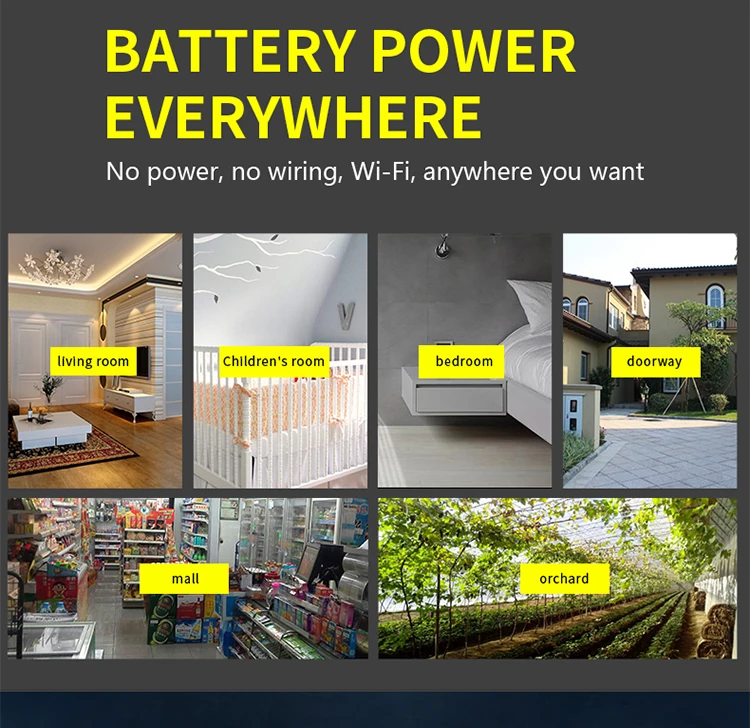 BATTERY POWER EVERYWHERE

No power, no wiring, Wi-Fi, anywhere you want

living room

Children's room

bedroom

doorway

mall

orchard